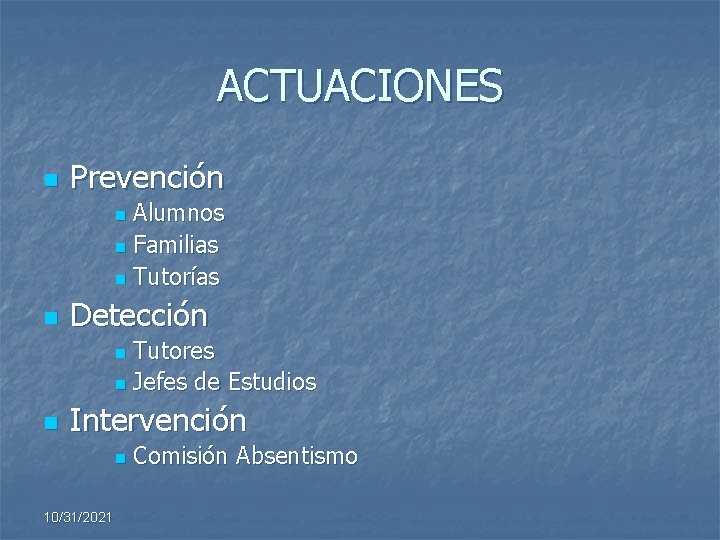 ACTUACIONES

- Prevención
  - Alumnos
  - Familias
  - Tutorías
- Detección
  - Tutores
  - Jefes de Estudios
- Intervención
  - Comisión Absentismo

10/31/2021